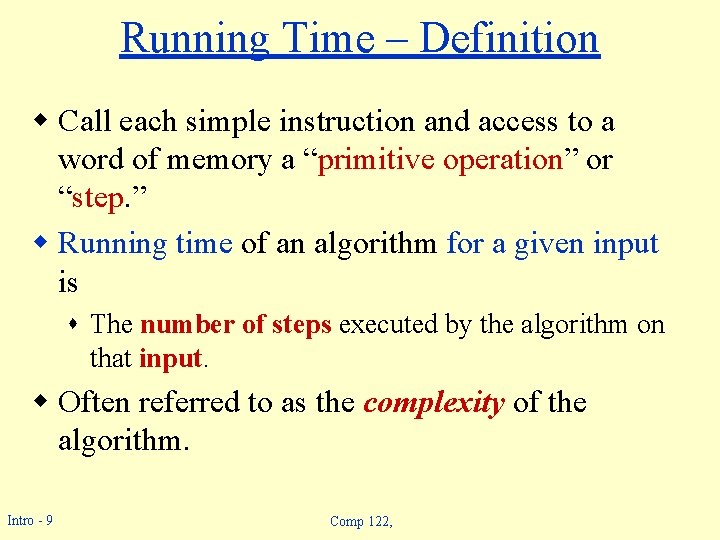 Running Time – Definition

Call each simple instruction and access to a word of memory a “primitive operation” or “step.”

Running time of an algorithm for a given input is

The number of steps executed by the algorithm on that input.

Often referred to as the complexity of the algorithm.

Intro - 9

Comp 122,